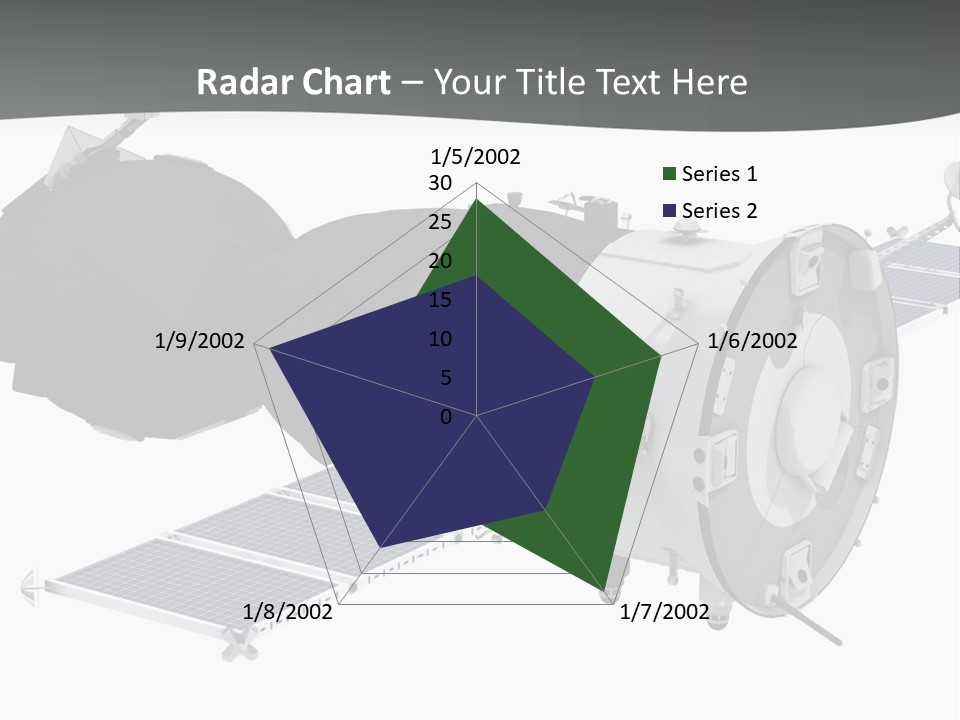 Radar Chart – Your Title Text Here

1/5/2002
30
25
20
15
10
5
0
1/6/2002
1/7/2002
1/8/2002
1/9/2002

Series 1
Series 2